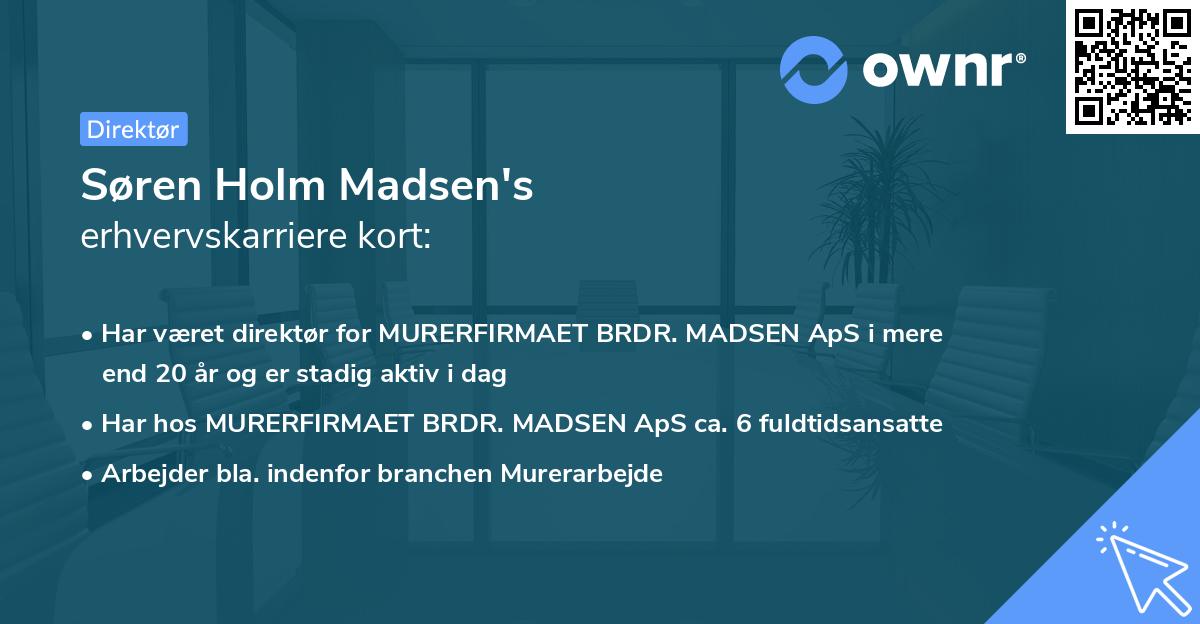 ownr®

Direktør

Søren Holm Madsen's
erhvervskarriere kort:

• Har været direktør for MURERFIRMAET BRDR. MADSEN ApS i mere end 20 år og er stadig aktiv i dag
• Har hos MURERFIRMAET BRDR. MADSEN ApS ca. 6 fuldtidsansatte
• Arbejder bla. indenfor branchen Murerarbejde